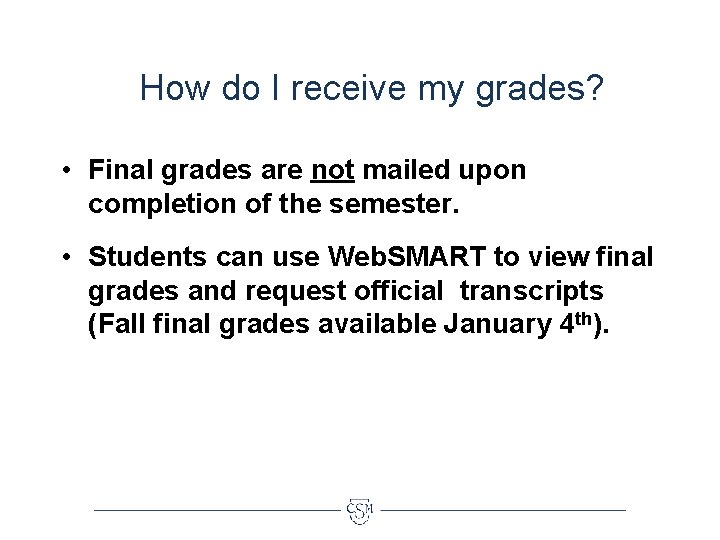 How do I receive my grades?

• Final grades are not mailed upon completion of the semester.

• Students can use WebSMART to view final grades and request official transcripts (Fall final grades available January 4th).

CSM